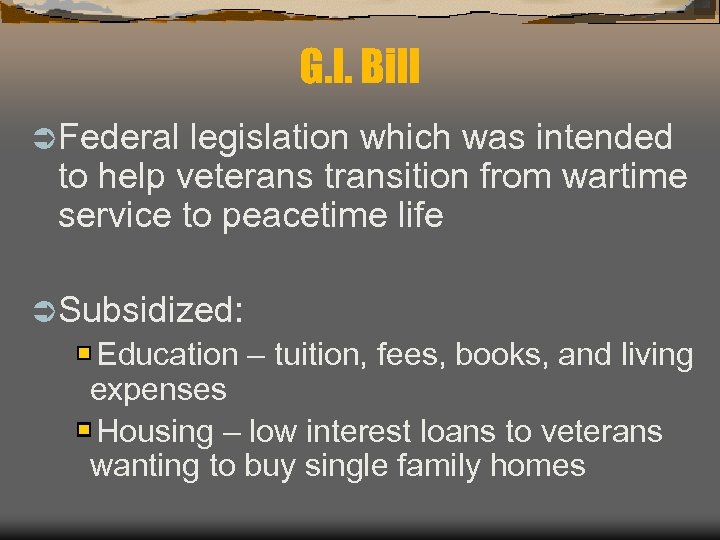 G.I. Bill

Federal legislation which was intended to help veterans transition from wartime service to peacetime life

Subsidized:

Education – tuition, fees, books, and living expenses

Housing – low interest loans to veterans wanting to buy single family homes